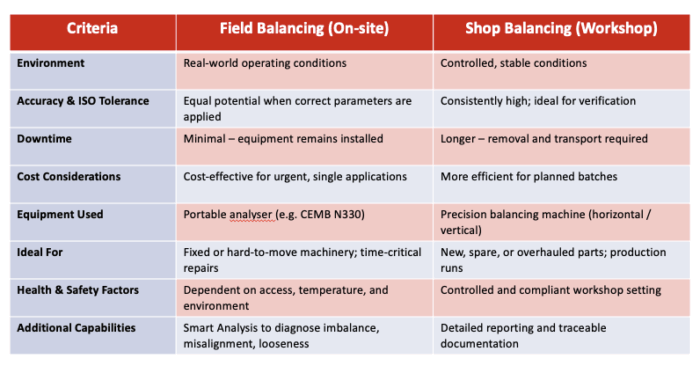 | Criteria | Field Balancing (On-site) | Shop Balancing (Workshop) |
|---|---|---|
| Environment | Real-world operating conditions | Controlled, stable conditions |
| Accuracy & ISO Tolerance | Equal potential when correct parameters are applied | Consistently high; ideal for verification |
| Downtime | Minimal – equipment remains installed | Longer – removal and transport required |
| Cost Considerations | Cost-effective for urgent, single applications | More efficient for planned batches |
| Equipment Used | Portable analyser (e.g. CEMB N330) | Precision balancing machine (horizontal / vertical) |
| Ideal For | Fixed or hard-to-move machinery; time-critical repairs | New, spare, or overhauled parts; production runs |
| Health & Safety Factors | Dependent on access, temperature, and environment | Controlled and compliant workshop setting |
| Additional Capabilities | Smart Analysis to diagnose imbalance, misalignment, looseness | Detailed reporting and traceable documentation |